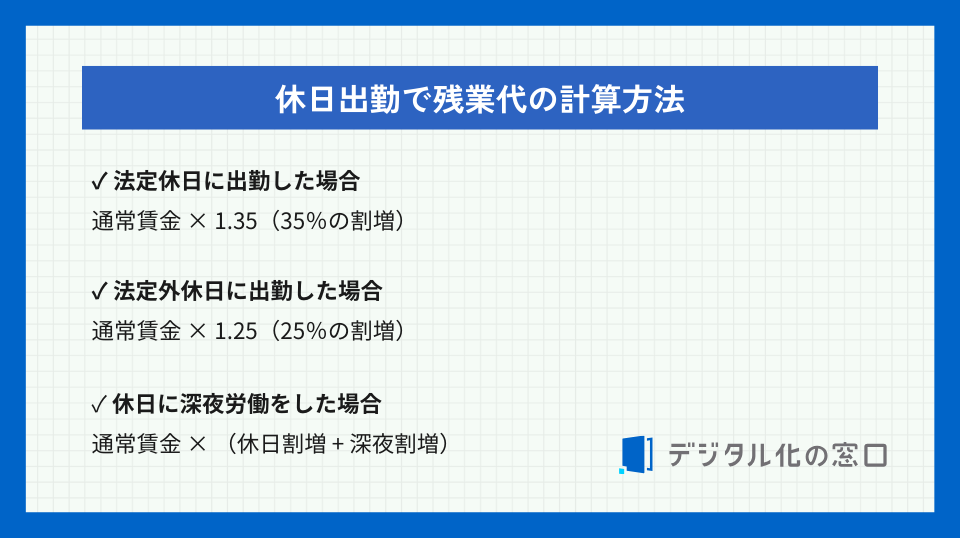 休日出勤で残業代の計算方法

✓ 法定休日に出勤した場合

通常賃金 × 1.35（35%の割増）

✓ 法定外休日に出勤した場合

通常賃金 × 1.25（25%の割増）

✓ 休日に深夜労働をした場合

通常賃金 × （休日割増 + 深夜割増）

デジタル化の窓口